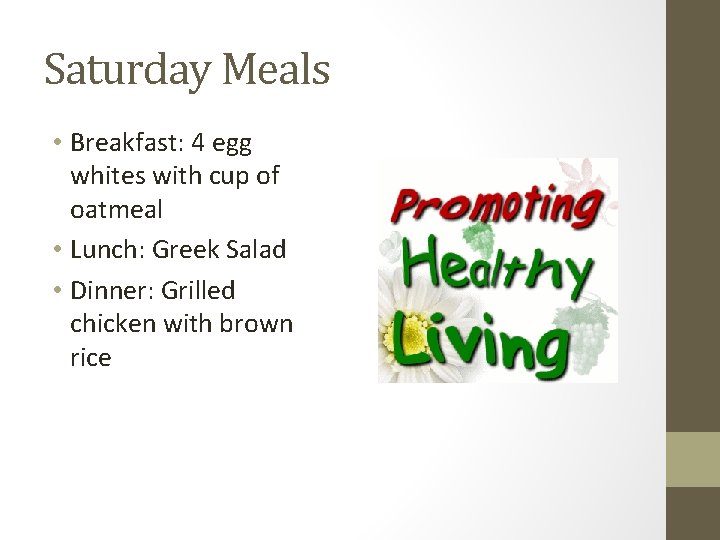 Saturday Meals

• Breakfast: 4 egg whites with cup of oatmeal
• Lunch: Greek Salad
• Dinner: Grilled chicken with brown rice

Promoting Healthy Living